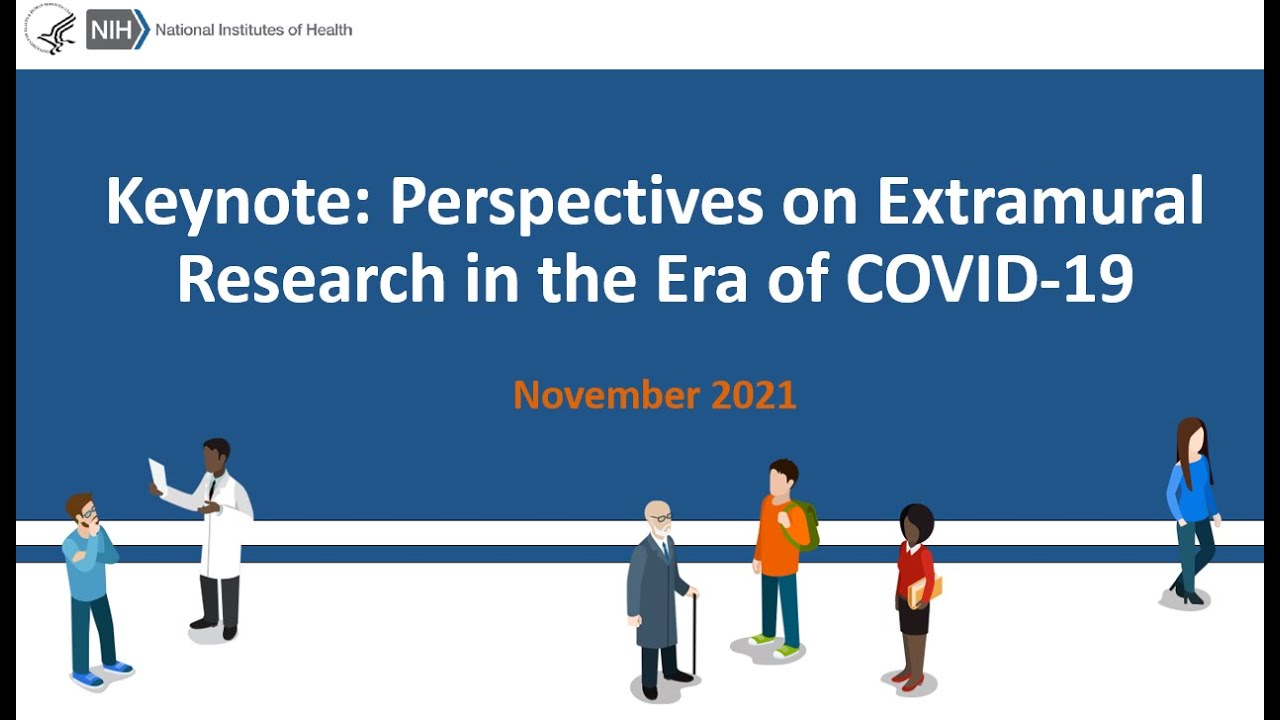 NIH National Institutes of Health

Keynote: Perspectives on Extramural Research in the Era of COVID-19

November 2021